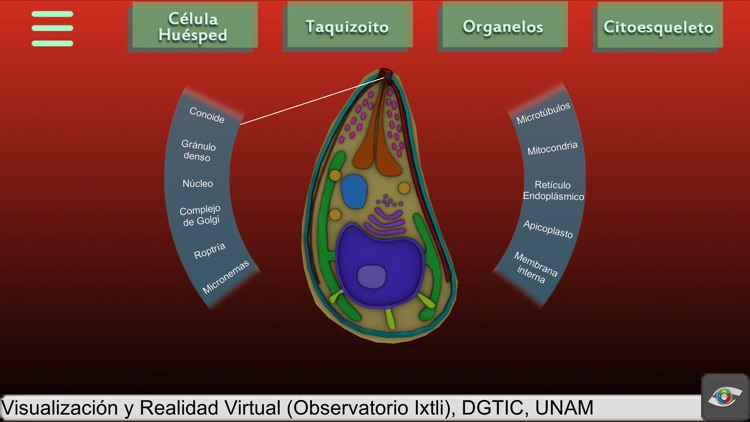 Célula Huésped

Taquizoito

Organelos

Citoesqueleto

Conoide

Gránulo denso

Núcleo

Complejo de Golgi

Roptria

Micronemas

Microtúbulos

Mitocondria

Retículo Endoplásmico

Apicoplasto

Membrana interna

Visualización y Realidad Virtual (Observatorio Ixtli), DGTIC, UNAM